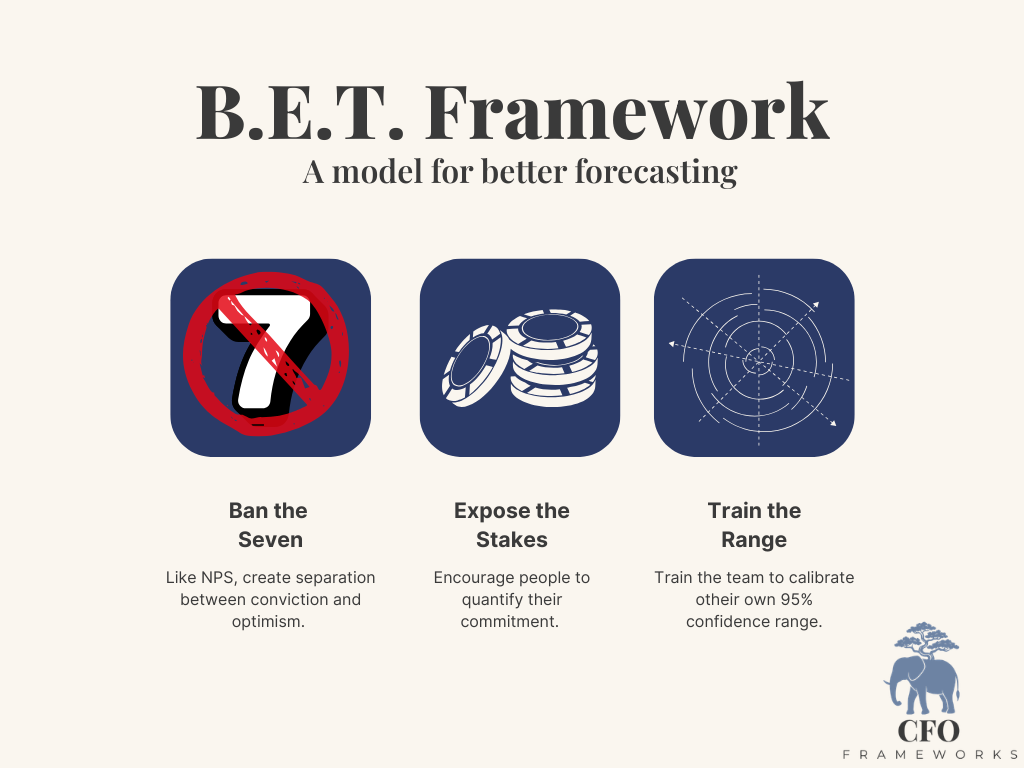 B.E.T. Framework
A model for better forecasting

7

Ban the Seven

Like NPS, create separation between conviction and optimism.

Expose the Stakes

Encourage people to quantify their commitment.

Train the Range

Train the team to calibrate otheir own 95% confidence range.

CFO
FRAMEWORKS